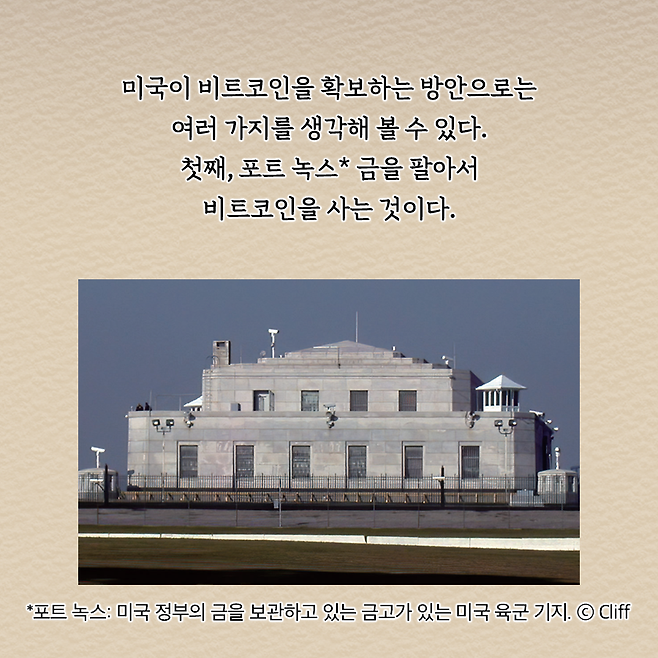 미국이 비트코인을 확보하는 방안으로는
여러 가지를 생각해 볼 수 있다.
첫째, 포트 녹스* 금을 팔아서
비트코인을 사는 것이다.

*포트 녹스: 미국 정부의 금을 보관하고 있는 금고가 있는 미국 육군 기지. © Cliff